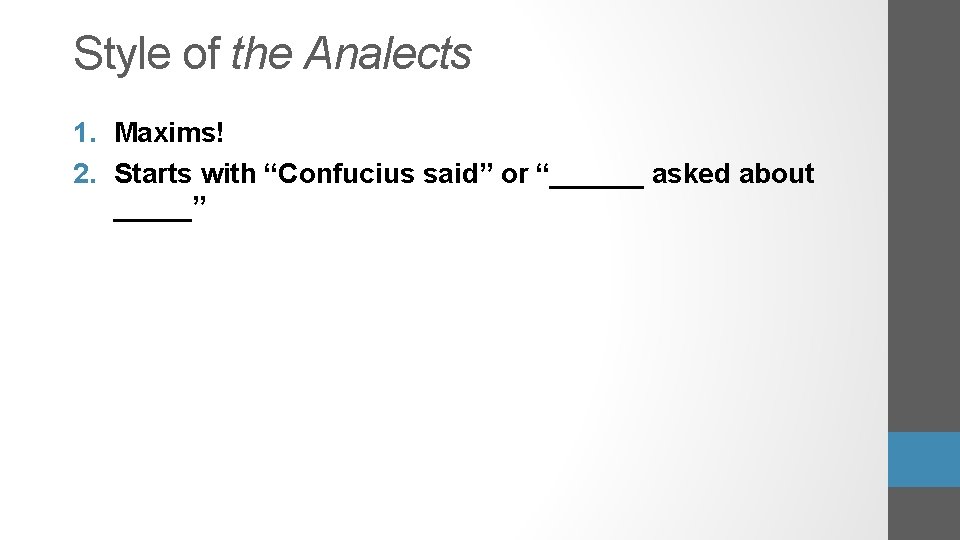 Style of the Analects

1. Maxims!
2. Starts with “Confucius said” or “______ asked about _____”